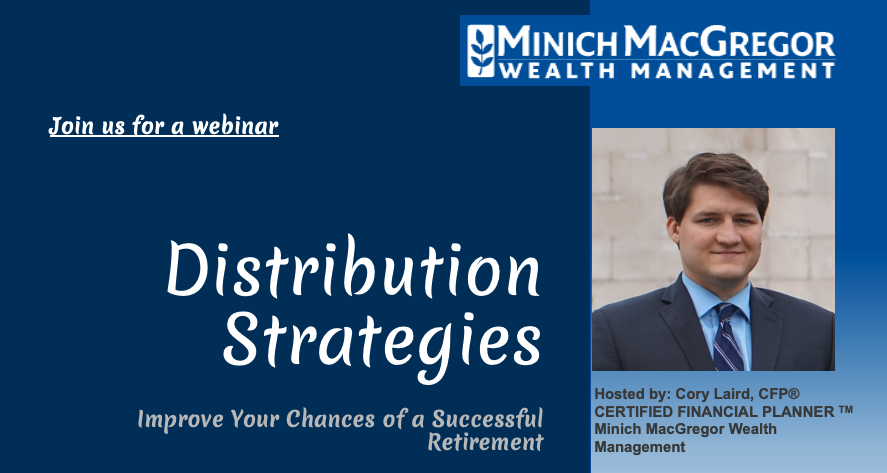 MINICH MACGREGOR
WEALTH MANAGEMENT

Join us for a webinar

Distribution Strategies

Improve Your Chances of a Successful Retirement

Hosted by: Cory Laird, CFP®
CERTIFIED FINANCIAL PLANNER ™
Minich MacGregor Wealth Management